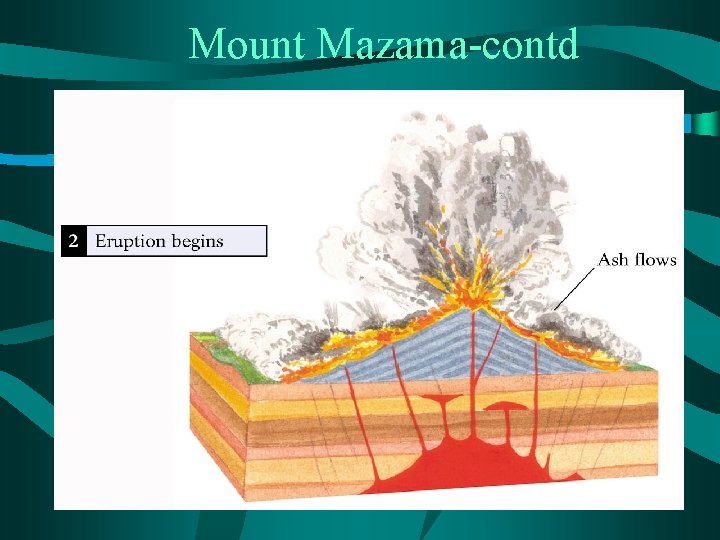 Mount Mazama-contd

2 Eruption begins

Ash flows